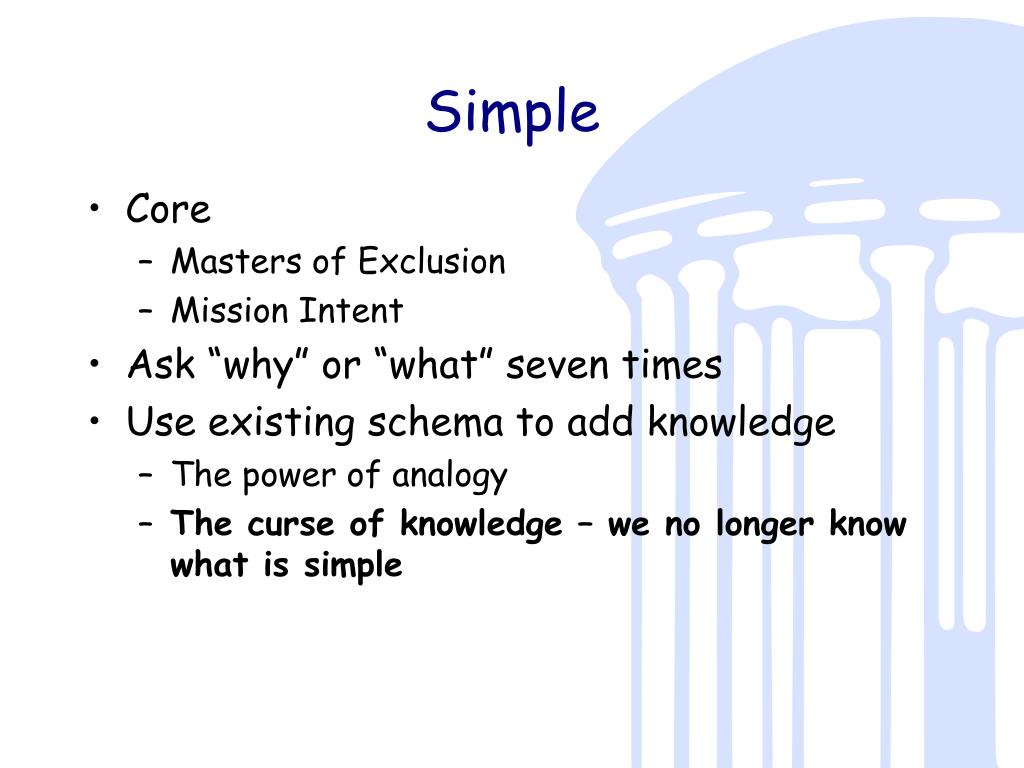 Simple

• Core
– Masters of Exclusion
– Mission Intent
• Ask “why” or “what” seven times
• Use existing schema to add knowledge
– The power of analogy
– The curse of knowledge – we no longer know what is simple